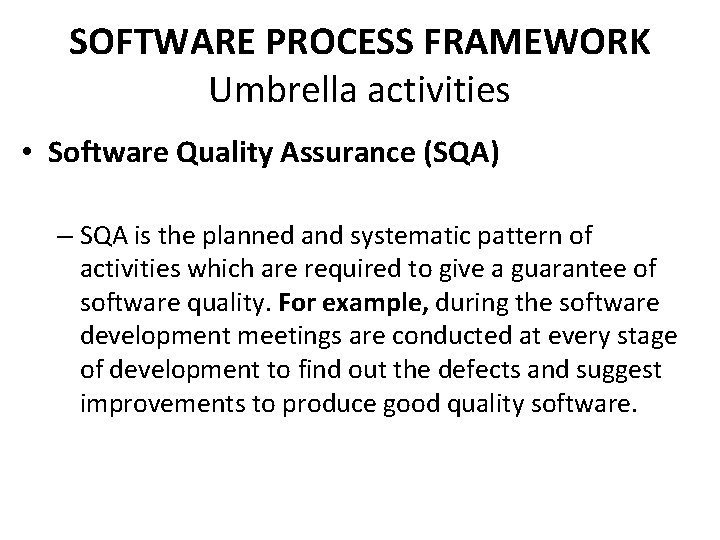 SOFTWARE PROCESS FRAMEWORK
Umbrella activities

• Software Quality Assurance (SQA)

– SQA is the planned and systematic pattern of activities which are required to give a guarantee of software quality. For example, during the software development meetings are conducted at every stage of development to find out the defects and suggest improvements to produce good quality software.